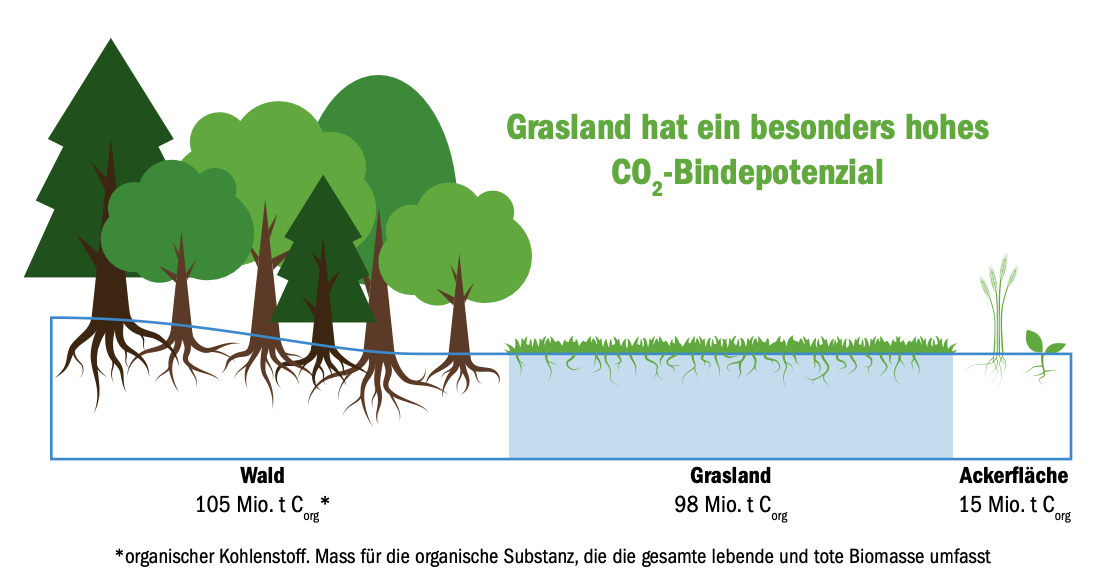 Grasland hat ein besonders hohes $CO_2$-Bindepotenzial

Wald
105 Mio. t $C_{org}$*

Grasland
98 Mio. t $C_{org}$

Ackerfläche
15 Mio. t $C_{org}$

*organischer Kohlenstoff. Mass für die organische Substanz, die die gesamte lebende und tote Biomasse umfasst